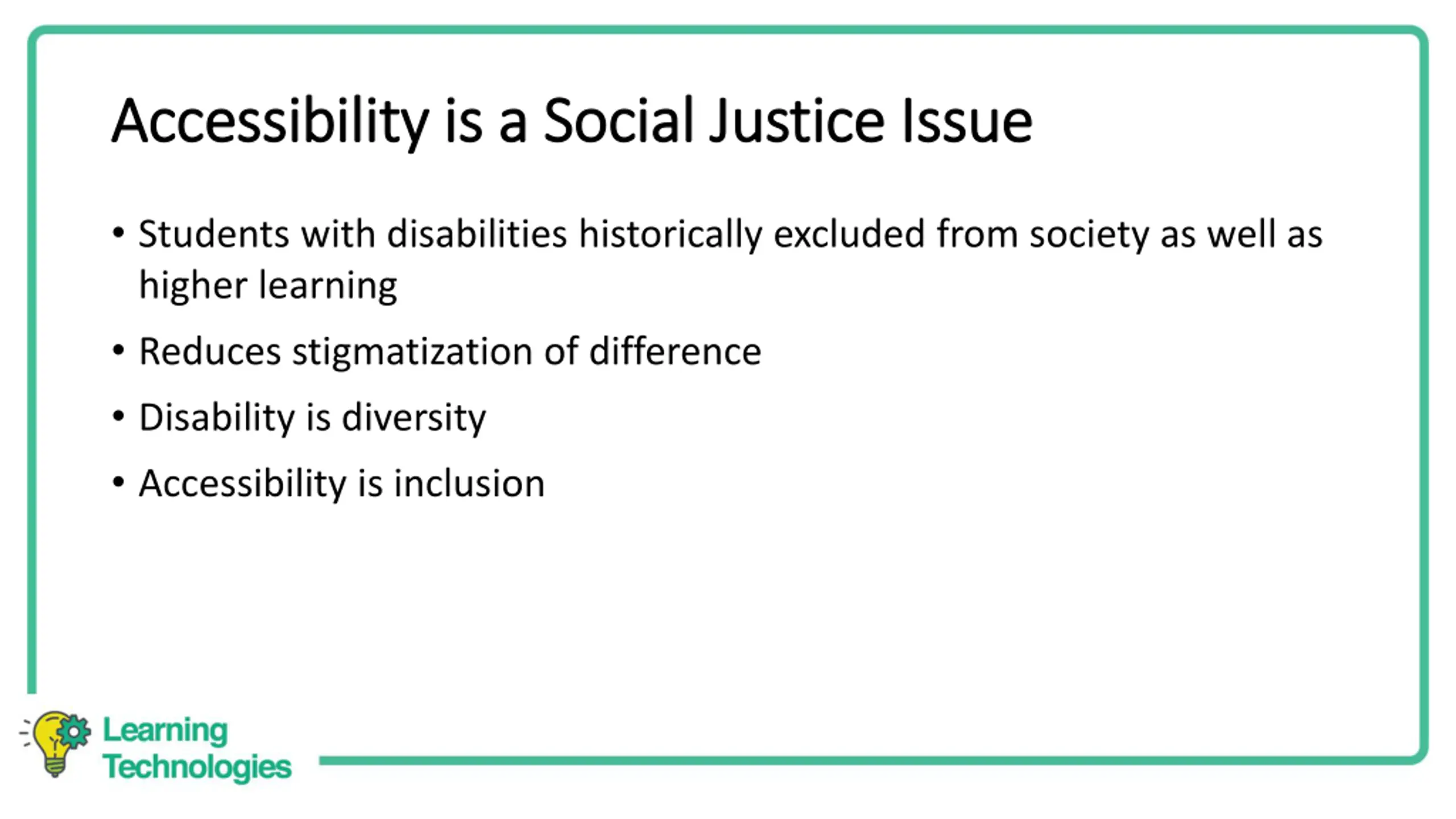 Accessibility is a Social Justice Issue

• Students with disabilities historically excluded from society as well as higher learning
• Reduces stigmatization of difference
• Disability is diversity
• Accessibility is inclusion

Learning Technologies